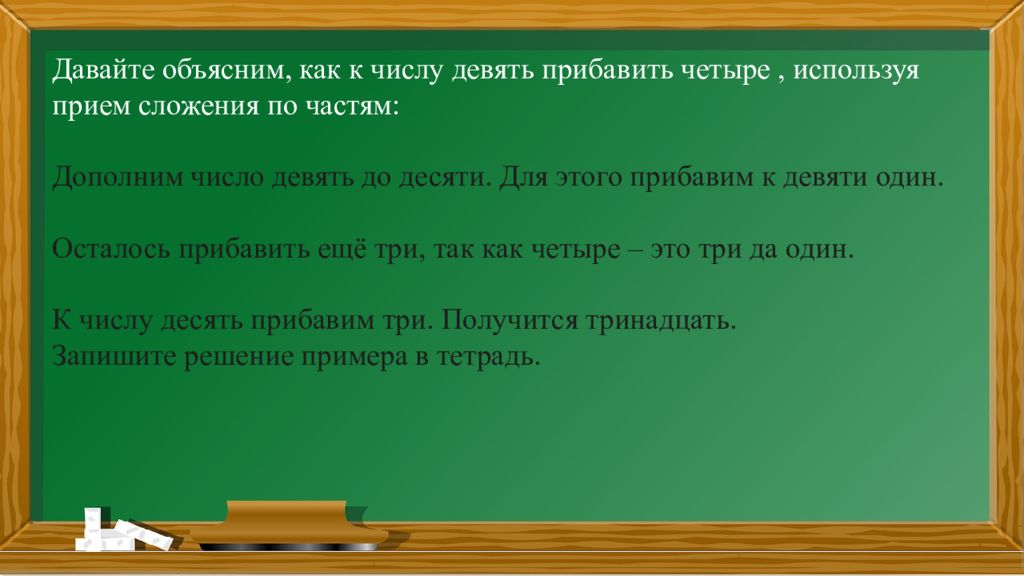 Давайте объясним, как к числу девять прибавить четыре , используя прием сложения по частям:

Дополним число девять до десяти. Для этого прибавим к девяти один.

Осталось прибавить ещё три, так как четыре – это три да один.

К числу десять прибавим три. Получится тринадцать.
Запишите решение примера в тетрадь.